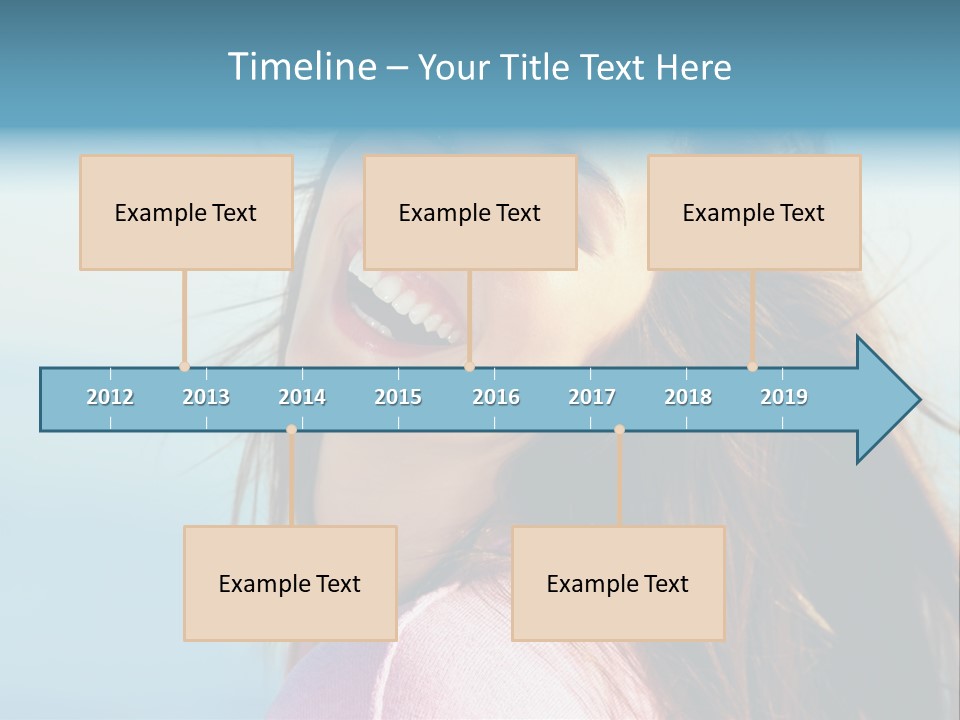 Timeline – Your Title Text Here

Example Text

Example Text

Example Text

2012 2013 2014 2015 2016 2017 2018 2019

Example Text

Example Text